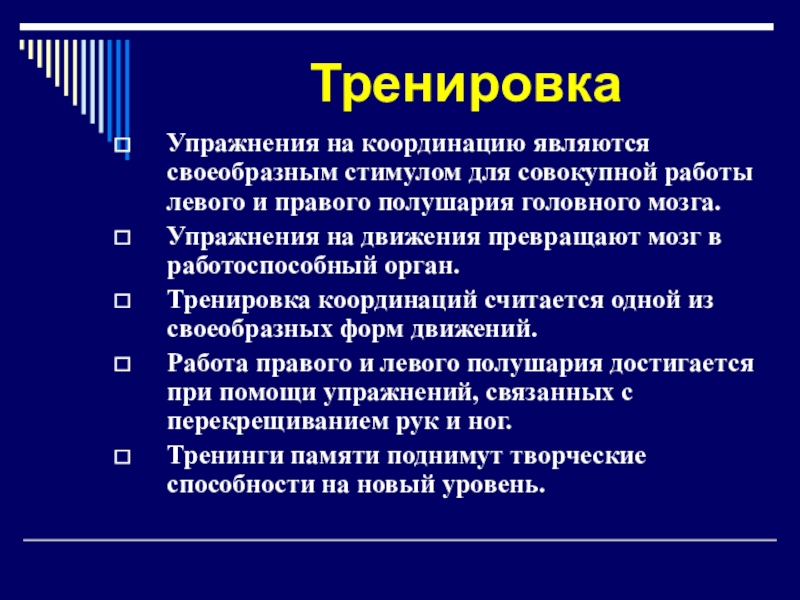 Тренировка

Упражнения на координацию являются своеобразным стимулом для совокупной работы левого и правого полушария головного мозга.

Упражнения на движения превращают мозг в работоспособный орган.

Тренировка координаций считается одной из своеобразных форм движений.

Работа правого и левого полушария достигается при помощи упражнений, связанных с перекрещиванием рук и ног.

Тренинги памяти поднимут творческие способности на новый уровень.